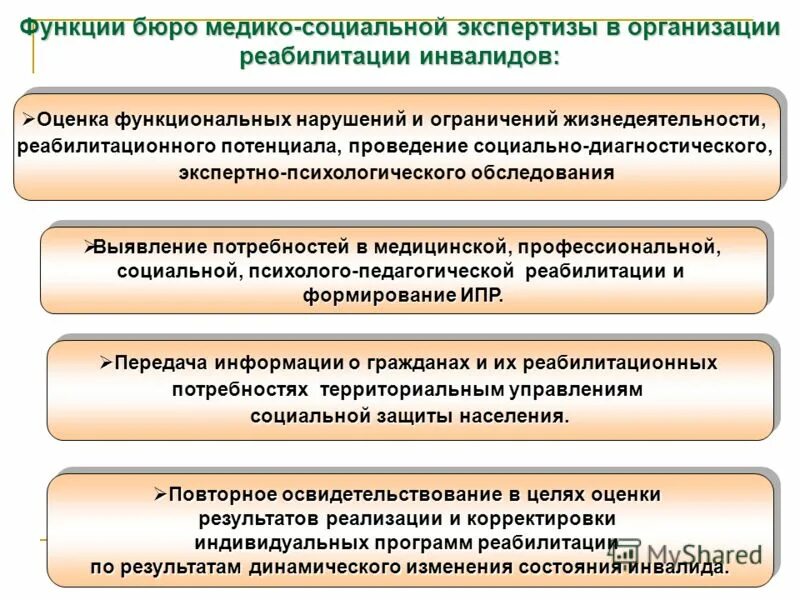 Функции бюро медико-социальной экспертизы в организации реабилитации инвалидов:

➢Оценка функциональных нарушений и ограничений жизнедеятельности, реабилитационного потенциала, проведение социально-диагностического, экспертно-психологического обследования

➢Выявление потребностей в медицинской, профессиональной, социальной, психолого-педагогической реабилитации и формирование ИПР.

➢Передача информации о гражданах и их реабилитационных потребностях территориальным управлениям социальной защиты населения.

➢Повторное освидетельствование в целях оценки результатов реализации и корректировки индивидуальных программ реабилитации по результатам динамического изменения состояния инвалида.

MyShared